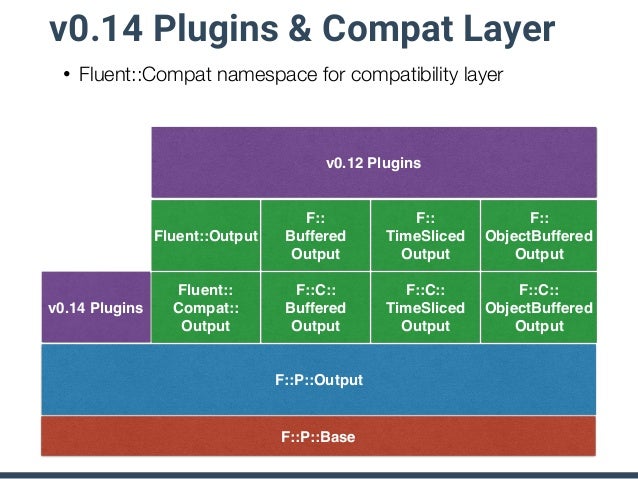 v0.14 Plugins & Compat Layer

• Fluent::Compat namespace for compatibility layer

v0.12 Plugins

Fluent::Output

F:: Buffered Output

F:: TimeSliced Output

F:: ObjectBuffered Output

v0.14 Plugins

Fluent:: Compat:: Output

F::C:: Buffered Output

F::C:: TimeSliced Output

F::C:: ObjectBuffered Output

F::P::Output

F::P::Base